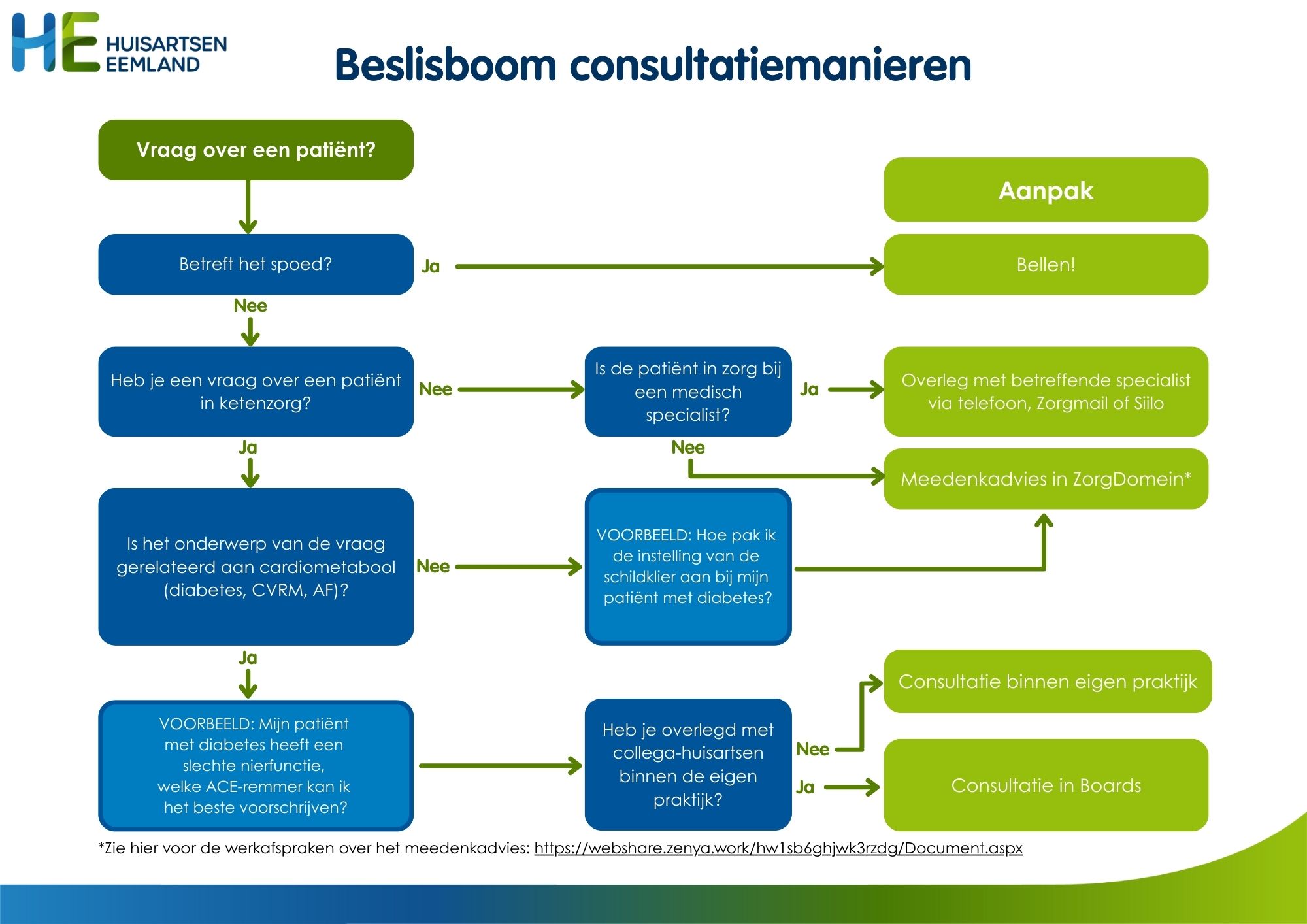 HE HUISARTSEN EEMLAND

Beslisboom consultatiemanieren

Vraag over een patiënt?

Aanpak

Betreft het spoed?

Ja

Bellen!

Nee

Heb je een vraag over een patiënt in ketenzorg?

Nee

Is de patiënt in zorg bij een medisch specialist?

Ja

Overleg met betreffende specialist via telefoon, Zorgmail of Siilo

Ja

Nee

Meedenkadvies in ZorgDomein*

Is het onderwerp van de vraag gerelateerd aan cardiometabool (diabetes, CVRM, AF)?

Nee

VOORBEELD: Hoe pak ik de instelling van de schildklier aan bij mijn patiënt met diabetes?

Ja

Consultatie binnen eigen praktijk

VOORBEELD: Mijn patiënt met diabetes heeft een slechte nierfunctie, welke ACE-remmer kan ik het beste voorschrijven?

Heb je overlegd met collega-huisartsen binnen de eigen praktijk?

Nee

Ja

Consultatie in Boards

*Zie hier voor de werkafspraken over het meedenkadvies: https://webshare.zenya.work/hw1sb6ghjwk3rzdg/Document.aspx